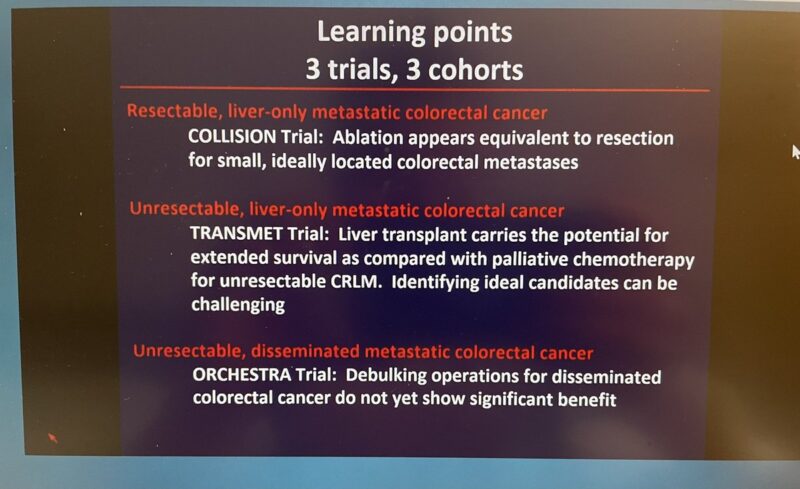 Learning points
3 trials, 3 cohorts

Resectable, liver-only metastatic colorectal cancer
COLLISION Trial: Ablation appears equivalent to resection for small, ideally located colorectal metastases

Unresectable, liver-only metastatic colorectal cancer
TRANSMET Trial: Liver transplant carries the potential for extended survival as compared with palliative chemotherapy for unresectable CRLM. Identifying ideal candidates can be challenging

Unresectable, disseminated metastatic colorectal cancer
ORCHESTRA Trial: Debulking operations for disseminated colorectal cancer do not yet show significant benefit